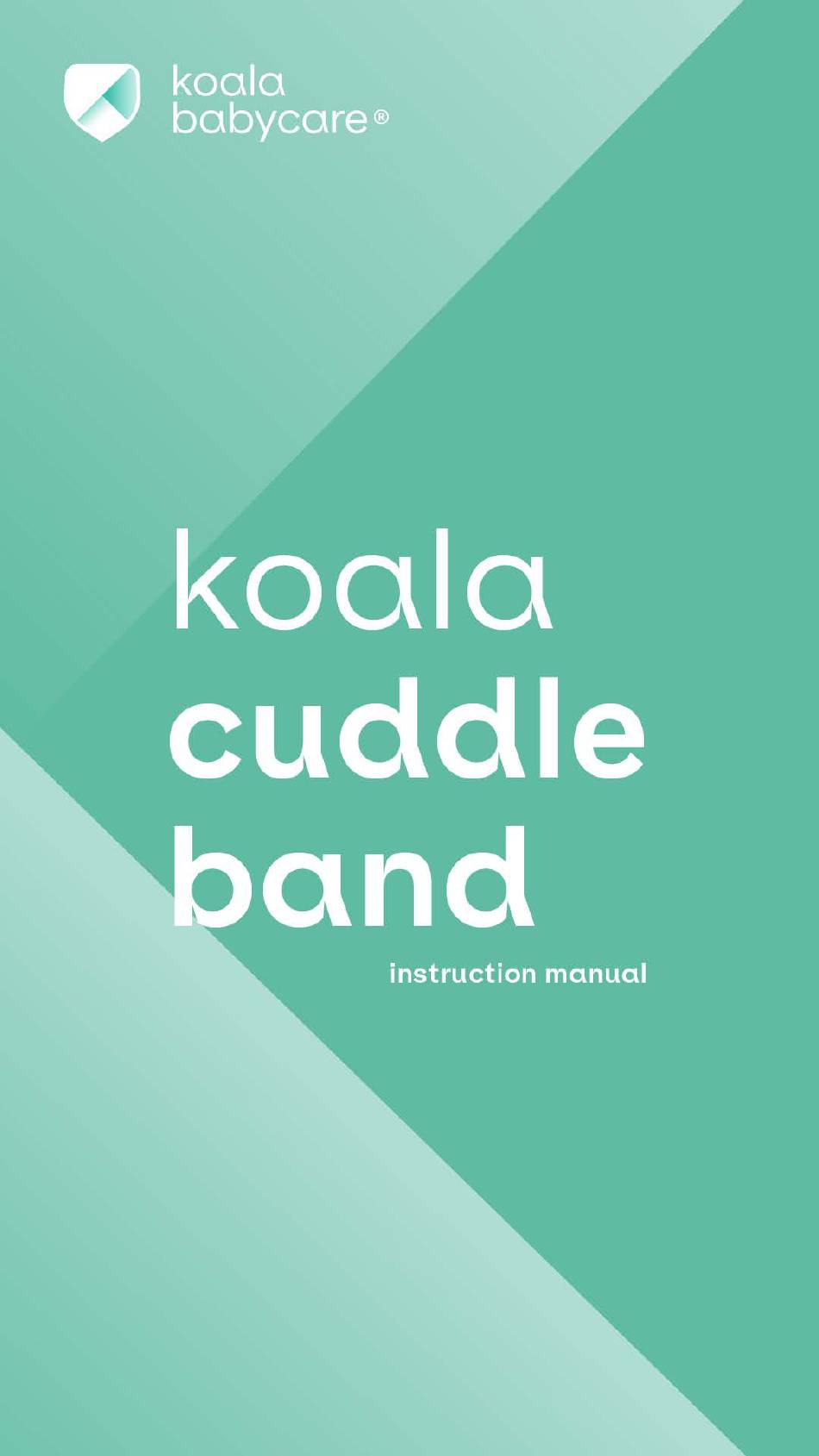 koala
babycare®

koala
cuddle
band

instruction manual